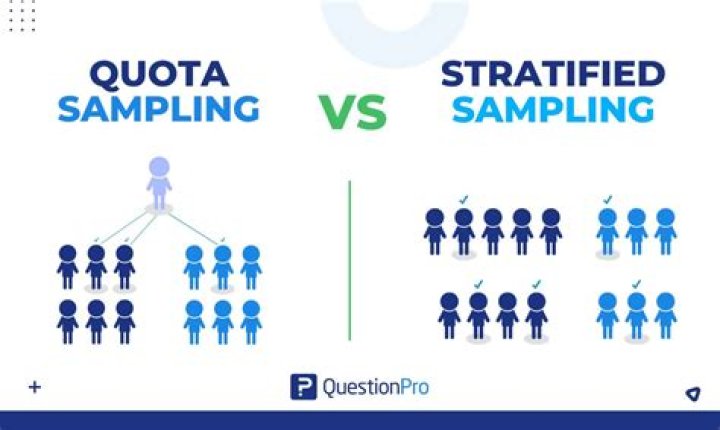 QUOTA SAMPLING

VS

STRATIFIED SAMPLING

QuestionPro